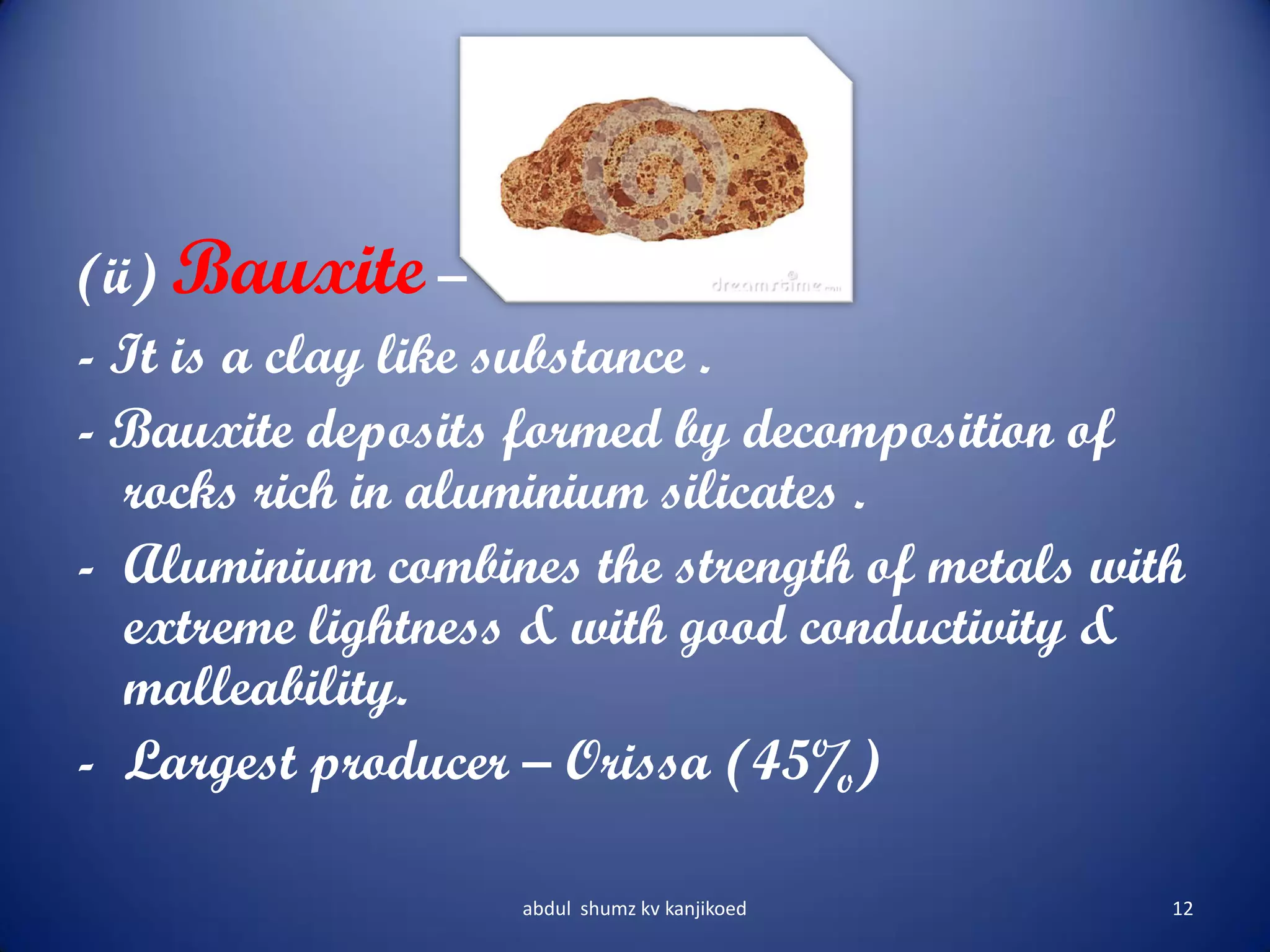 dreamstime.com

(ii) Bauxite –

- It is a clay like substance .

- Bauxite deposits formed by decomposition of rocks rich in aluminium silicates .

- Aluminium combines the strength of metals with extreme lightness & with good conductivity & malleability.

- Largest producer – Orissa (45%)

abdul shumz kv kanjikoed

12